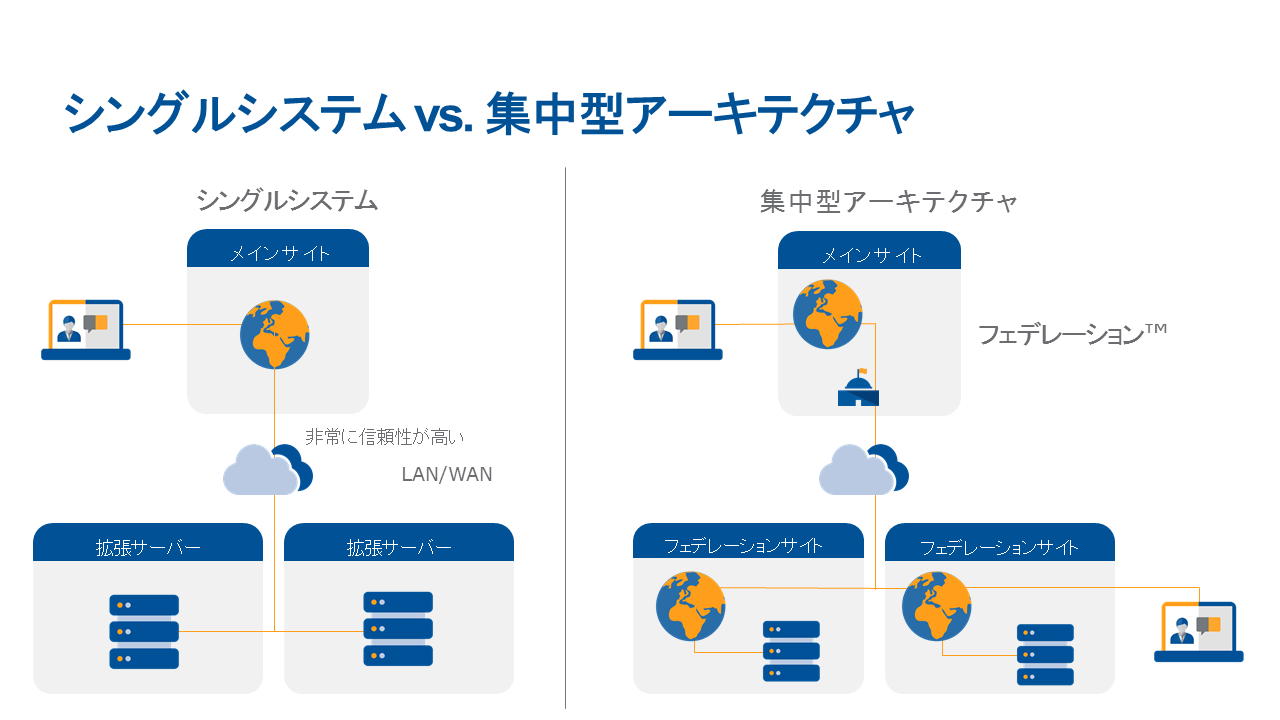 シングルシステム vs. 集中型アーキテクチャ

シングルシステム

メインサイト

非常に信頼性が高い

LAN/WAN

拡張サーバー

拡張サーバー

集中型アーキテクチャ

メインサイト

フェデレーション™

フェデレーションサイト

フェデレーションサイト